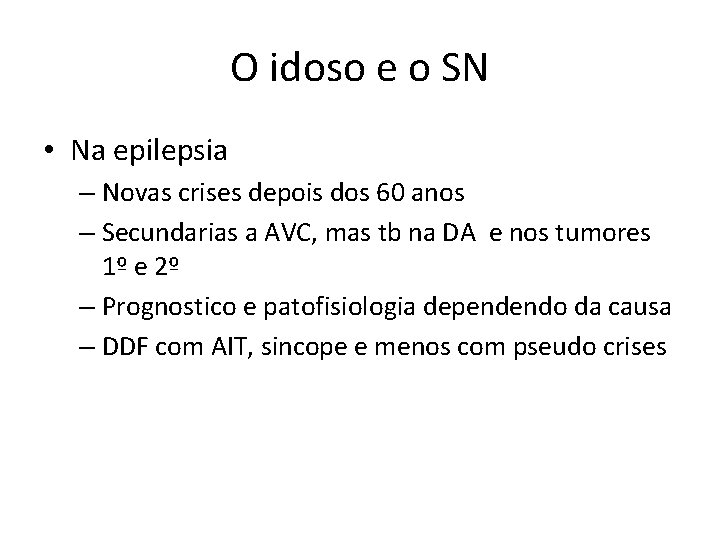 O idoso e o SN

• Na epilepsia
– Novas crises depois dos 60 anos
– Secundarias a AVC, mas tb na DA e nos tumores 1º e 2º
– Prognostico e patofisiologia dependendo da causa
– DDF com AIT, sincope e menos com pseudo crises